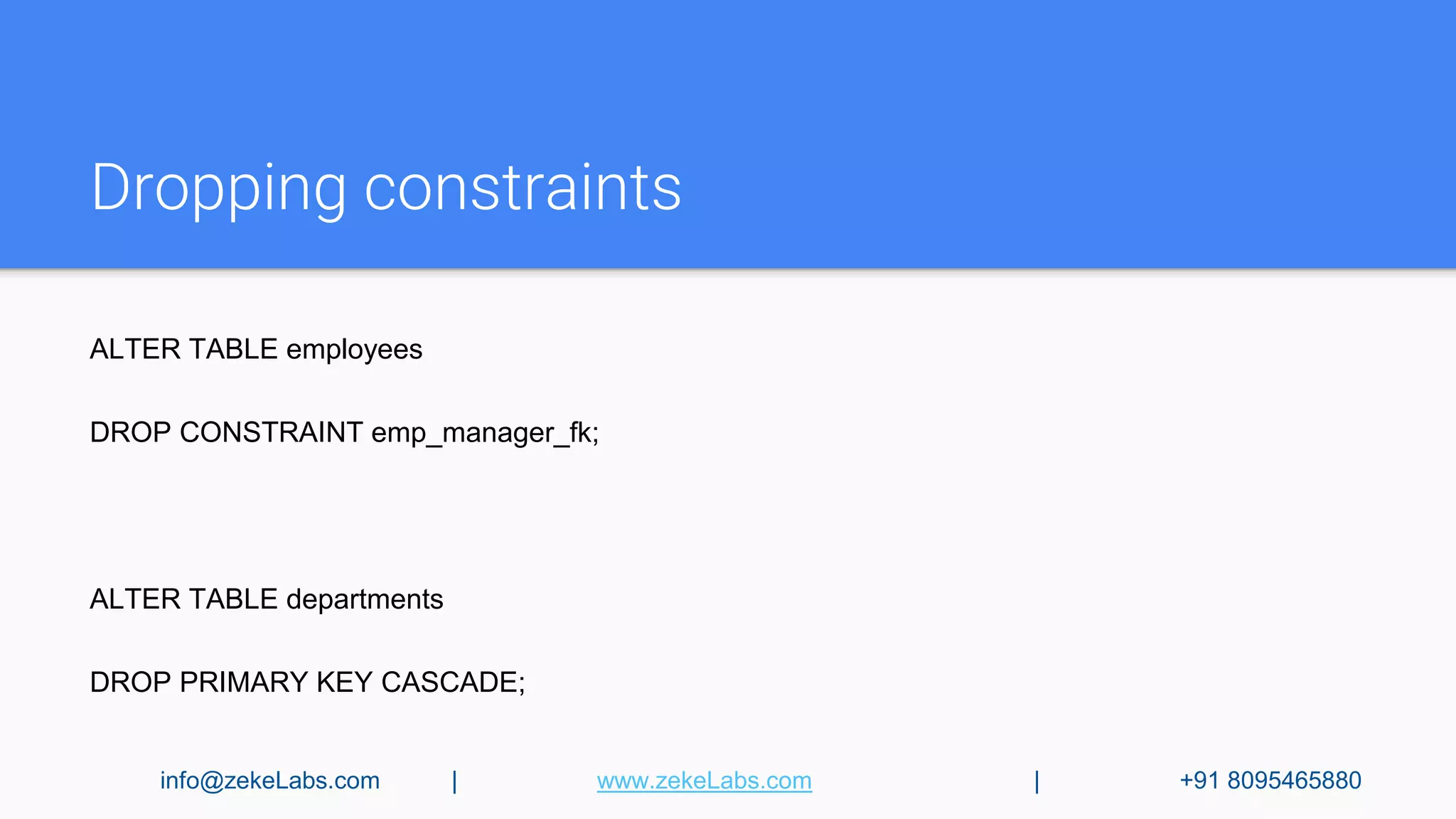 Dropping constraints

ALTER TABLE employees

DROP CONSTRAINT emp_manager_fk;

ALTER TABLE departments

DROP PRIMARY KEY CASCADE;

info@zekeLabs.com | www.zekeLabs.com | +91 8095465880